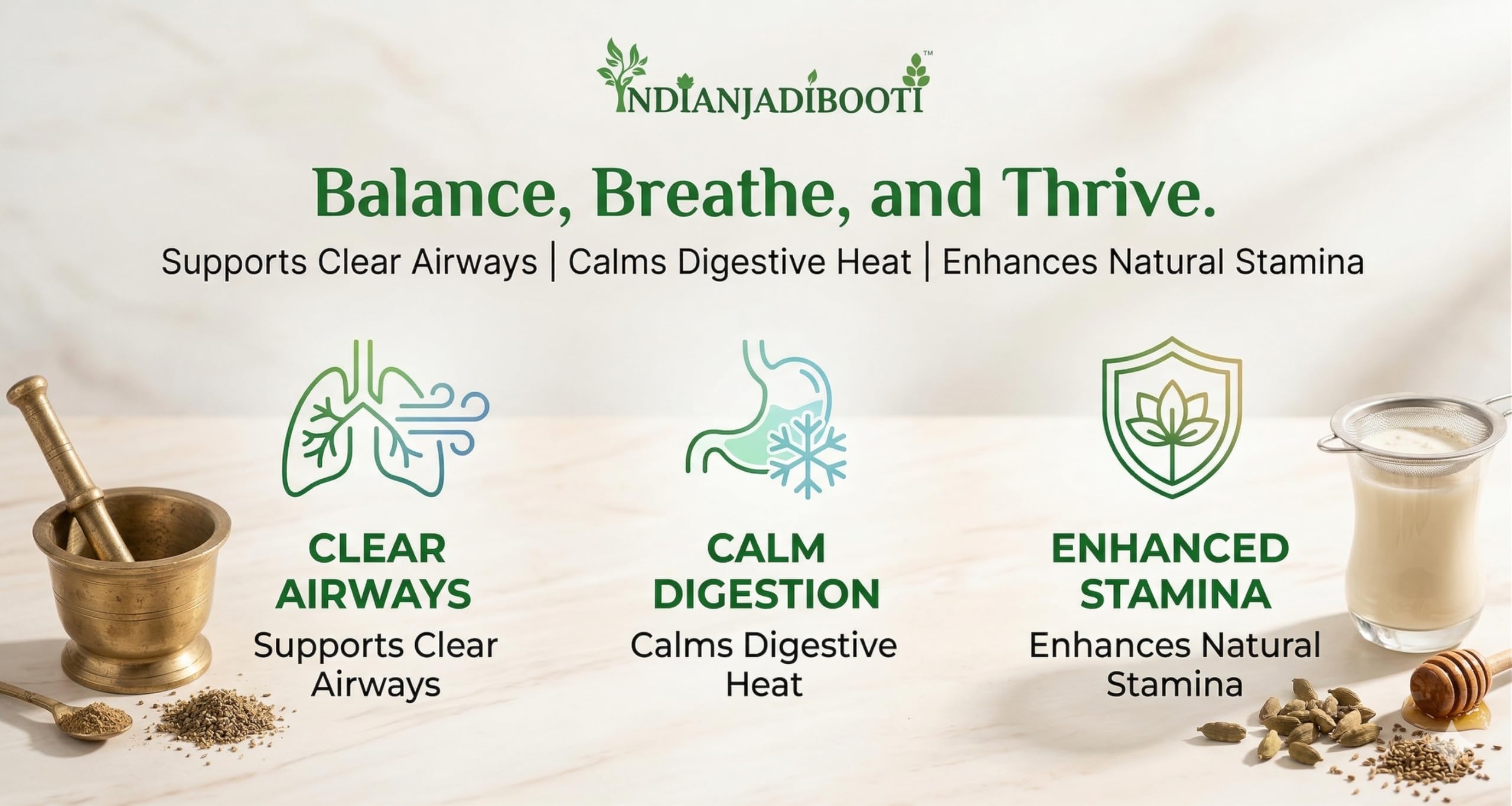 INDIANJADIBOOTI™

Balance, Breathe, and Thrive.

Supports Clear Airways | Calms Digestive Heat | Enhances Natural Stamina

CLEAR AIRWAYS
Supports Clear Airways

CALM DIGESTION
Calms Digestive Heat

ENHANCED STAMINA
Enhances Natural Stamina